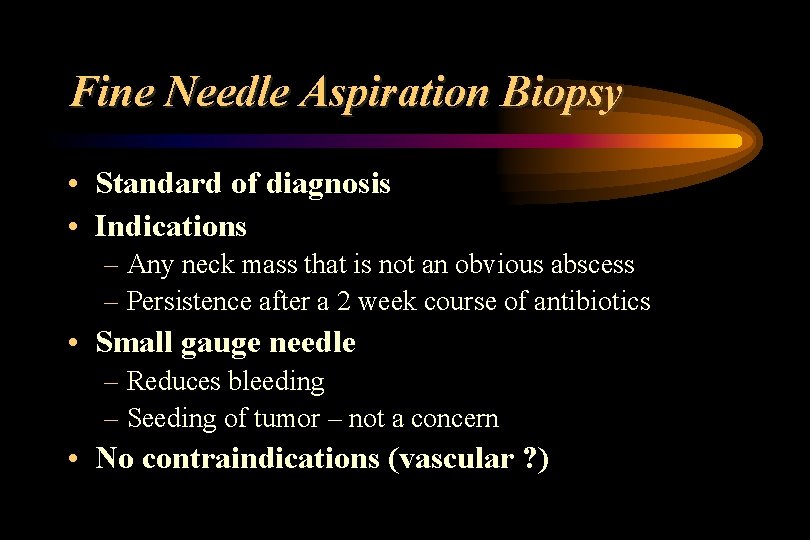 Fine Needle Aspiration Biopsy

• Standard of diagnosis
• Indications
– Any neck mass that is not an obvious abscess
– Persistence after a 2 week course of antibiotics
• Small gauge needle
– Reduces bleeding
– Seeding of tumor – not a concern
• No contraindications (vascular ?)